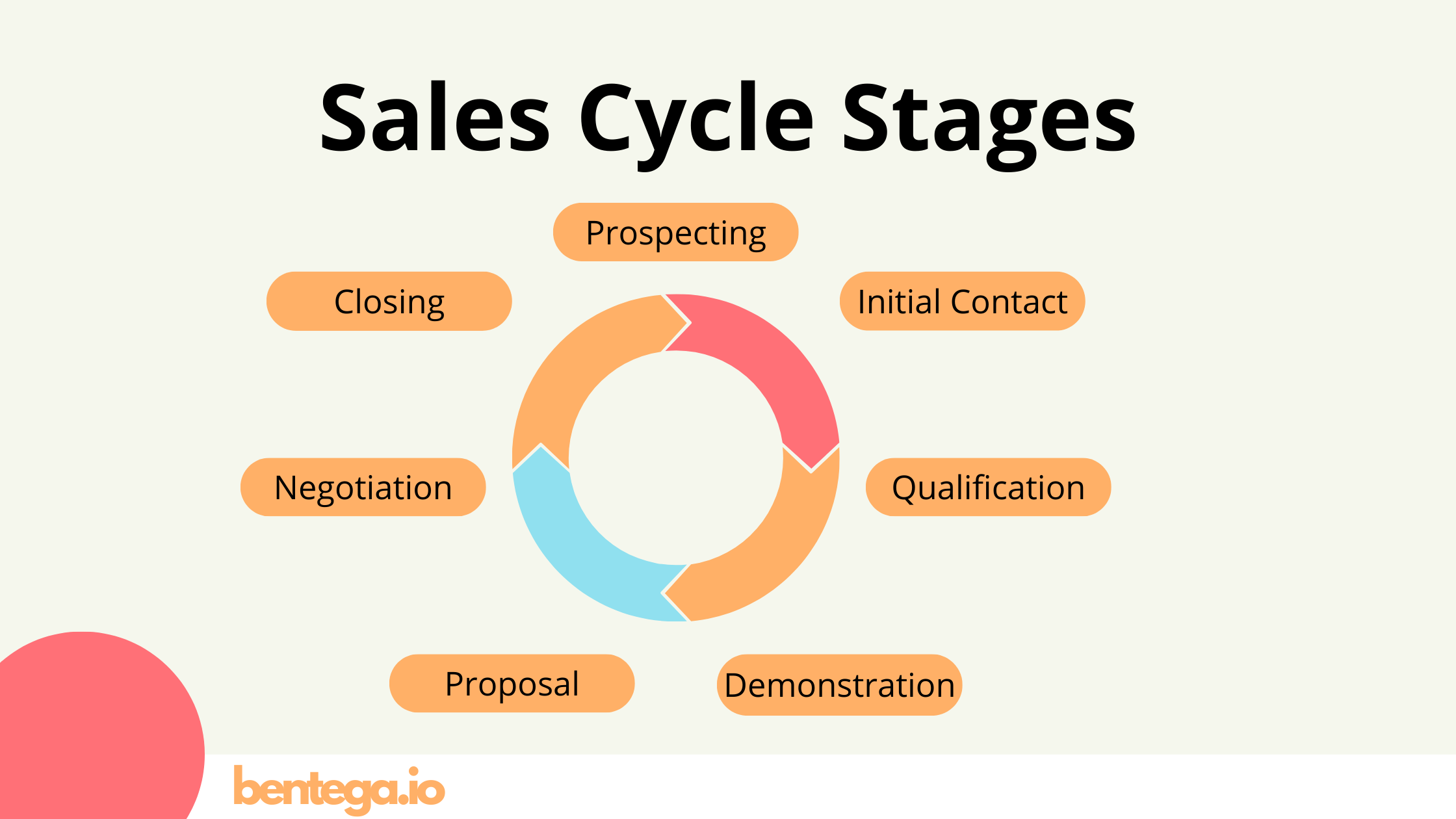 Sales Cycle Stages

Prospecting

Initial Contact

Qualification

Demonstration

Proposal

Negotiation

Closing

bentega.io